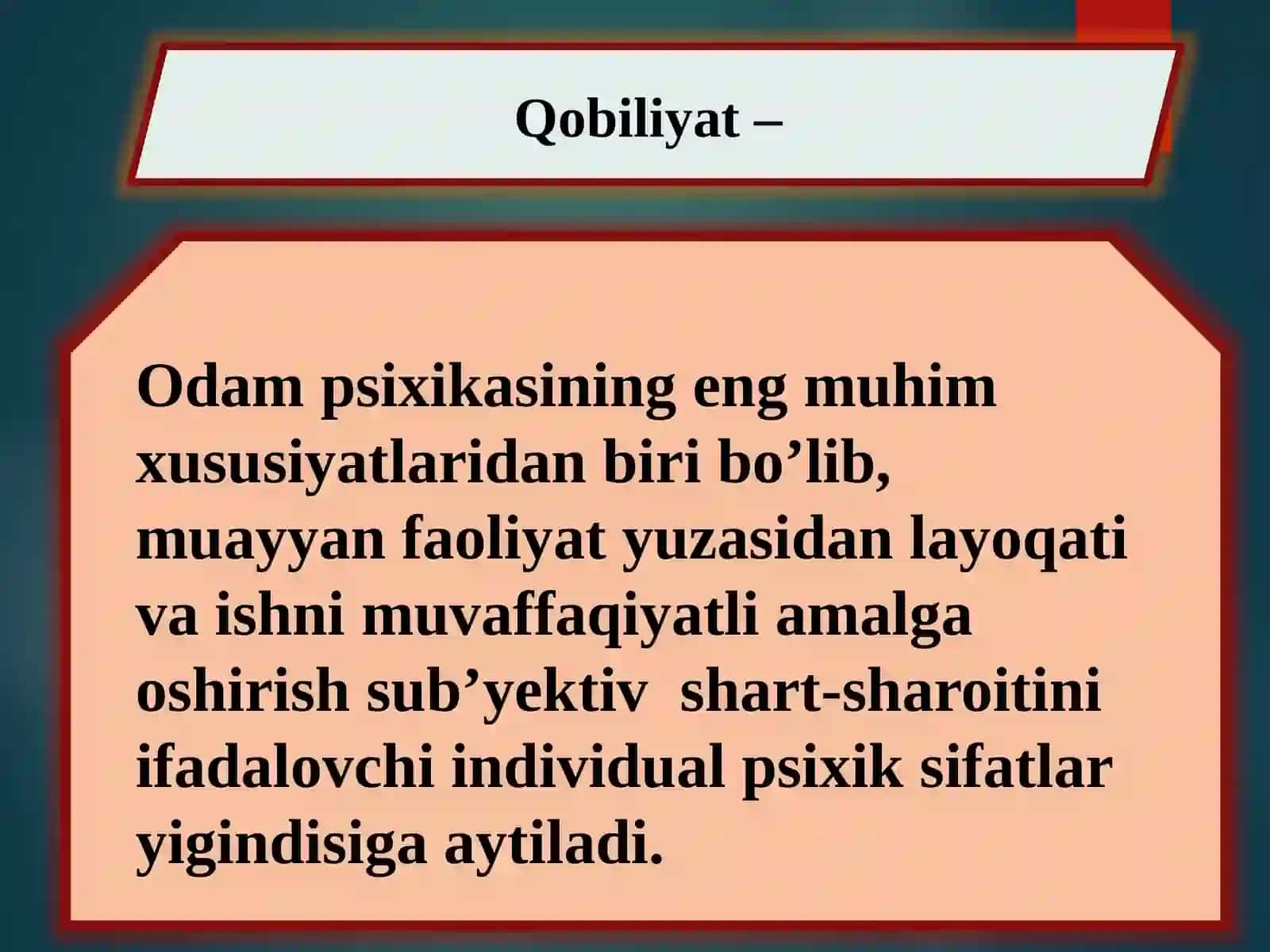 Qobiliyat –

Odam psixikasining eng muhim xususiyatlaridan biri bo’lib, muayyan faoliyat yuzasidan layoqati va ishni muvaffaqiyatli amalga oshirish sub’yektiv  shart-sharoitini ifadalovchi individual psixik sifatlar yigindisiga aytiladi.